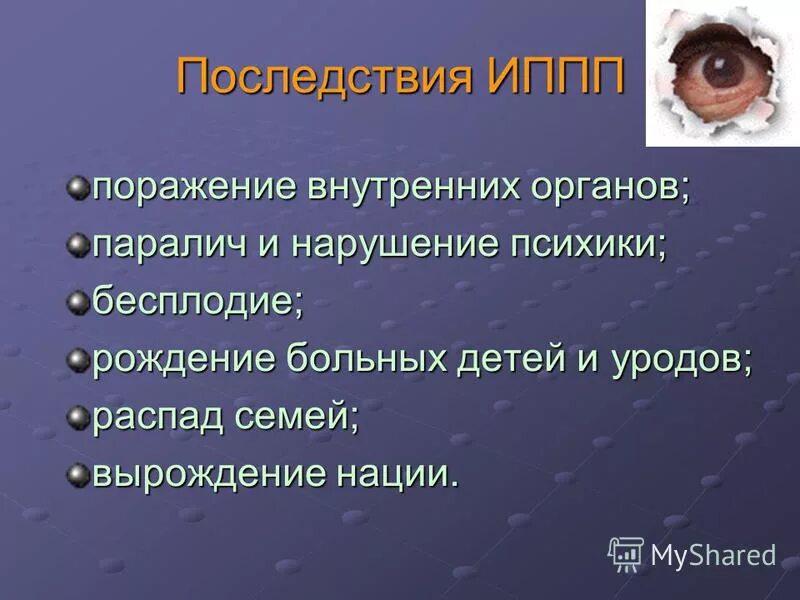 Последствия ИППП

поражение внутренних органов;
паралич и нарушение психики;
бесплодие;
рождение больных детей и уродов;
распад семей;
вырождение нации.

MyShared